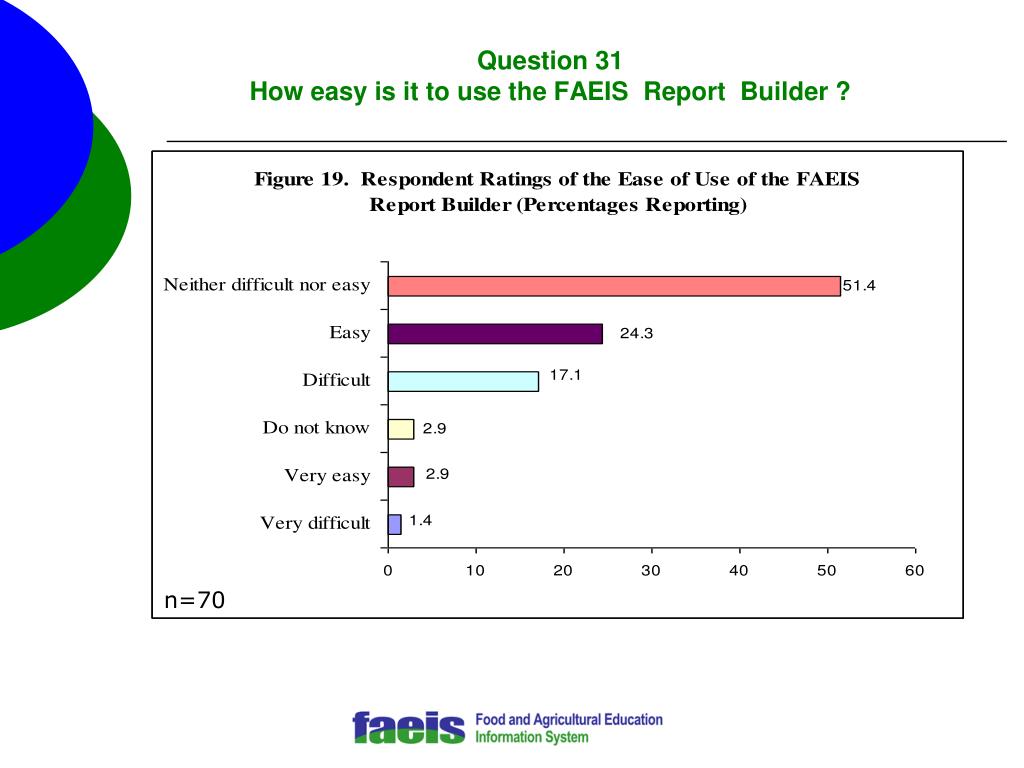 Question 31
How easy is it to use the FAEIS Report Builder ?

Figure 19. Respondent Ratings of the Ease of Use of the FAEIS Report Builder (Percentages Reporting)

Neither difficult nor easy 51.4
Easy 24.3
Difficult 17.1
Do not know 2.9
Very easy 2.9
Very difficult 1.4

0 10 20 30 40 50 60

n=70

faeis Food and Agricultural Education Information System